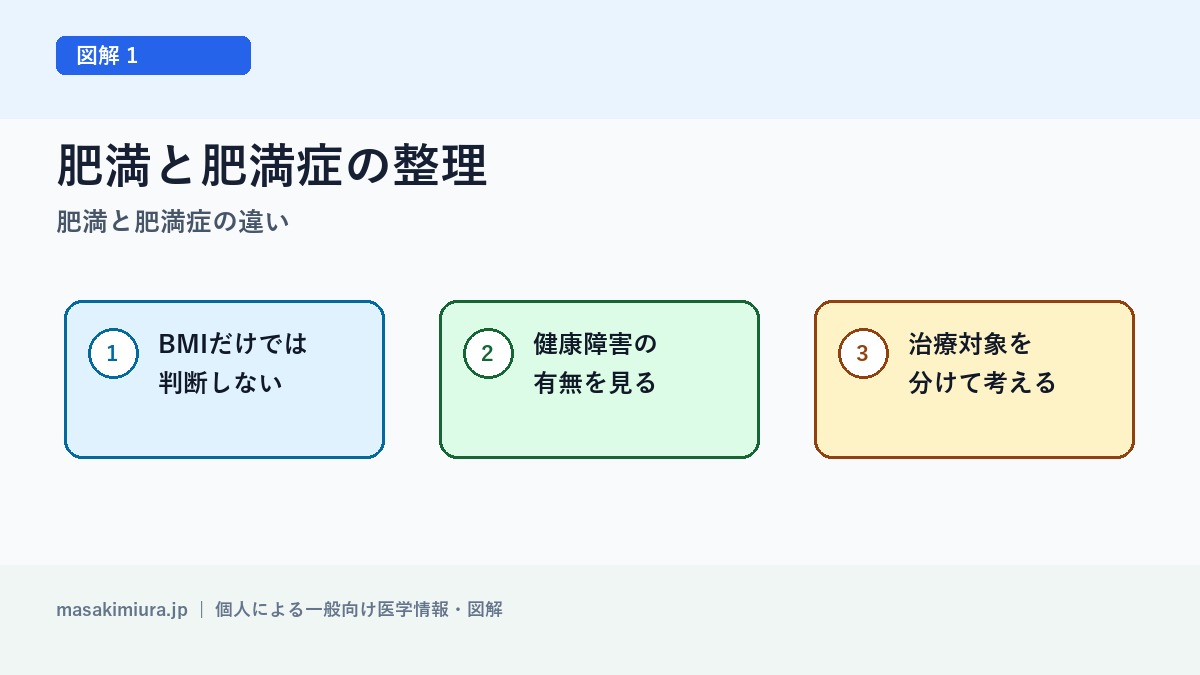 図解 1

肥満と肥満症の整理

肥満と肥満症の違い

1 BMIだけでは判断しない

2 健康障害の有無を見る

3 治療対象を分けて考える

masakimiura.jp | 個人による一般向け医学情報・図解